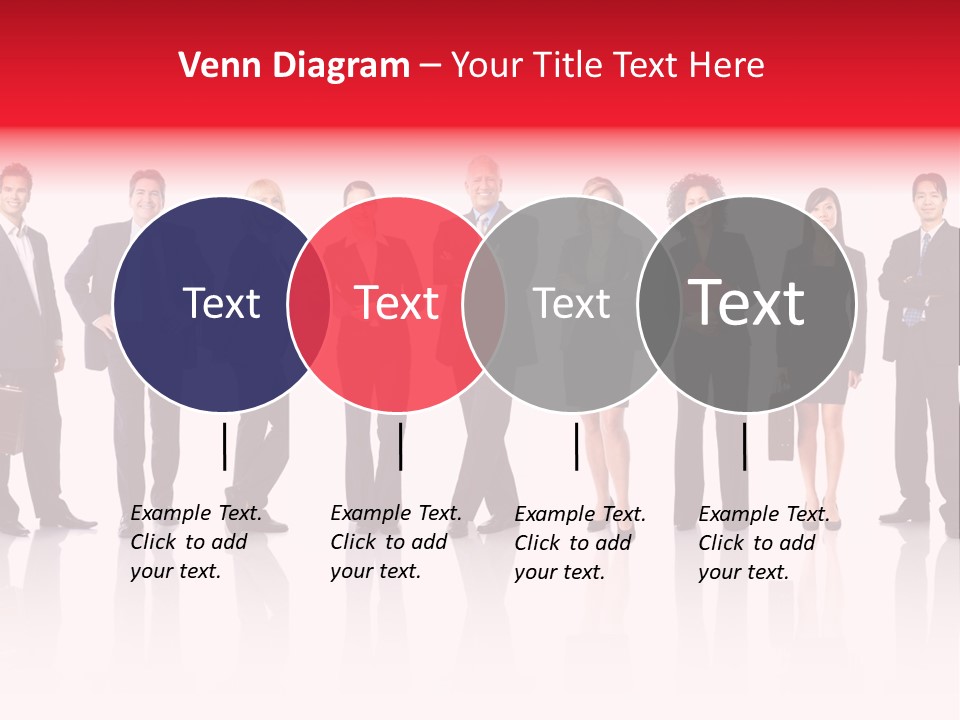 Venn Diagram – Your Title Text Here

Text

Text

Text

Text

Example Text. Click to add your text.

Example Text. Click to add your text.

Example Text. Click to add your text.

Example Text. Click to add your text.